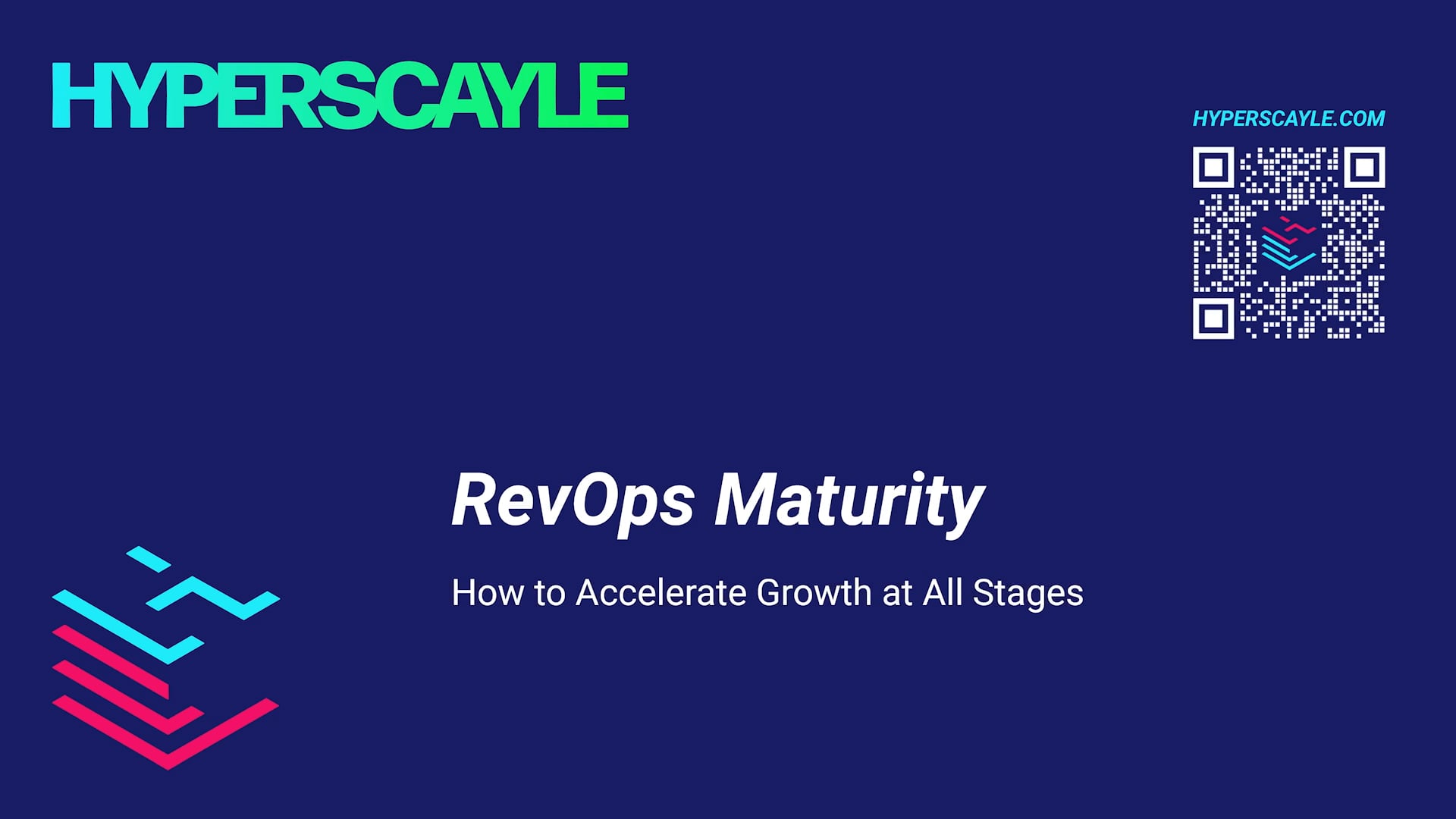 HYPERSCAYLE

HYPERSCAYLE.COM

RevOps Maturity

How to Accelerate Growth at All Stages